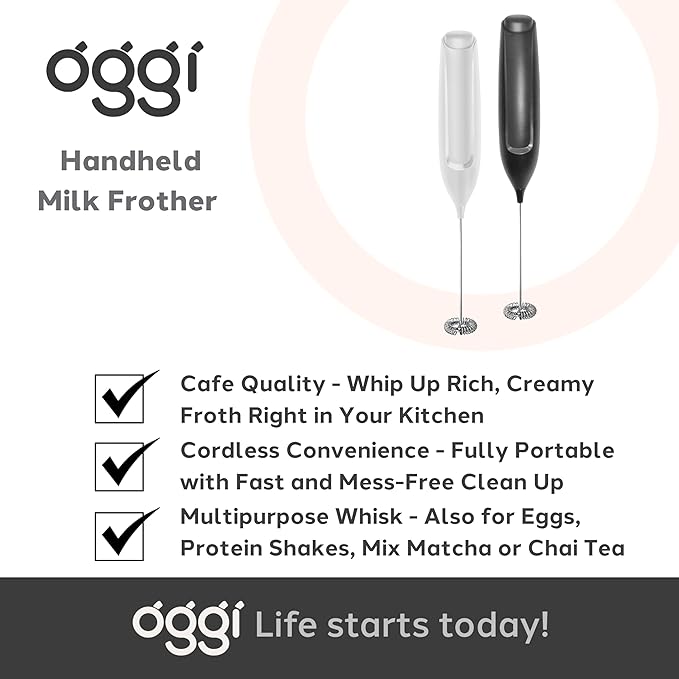 oggi

Handheld Milk Frother

Cafe Quality - Whip Up Rich, Creamy Froth Right in Your Kitchen

Cordless Convenience - Fully Portable with Fast and Mess-Free Clean Up

Multipurpose Whisk - Also for Eggs, Protein Shakes, Mix Matcha or Chai Tea

oggi Life starts today!